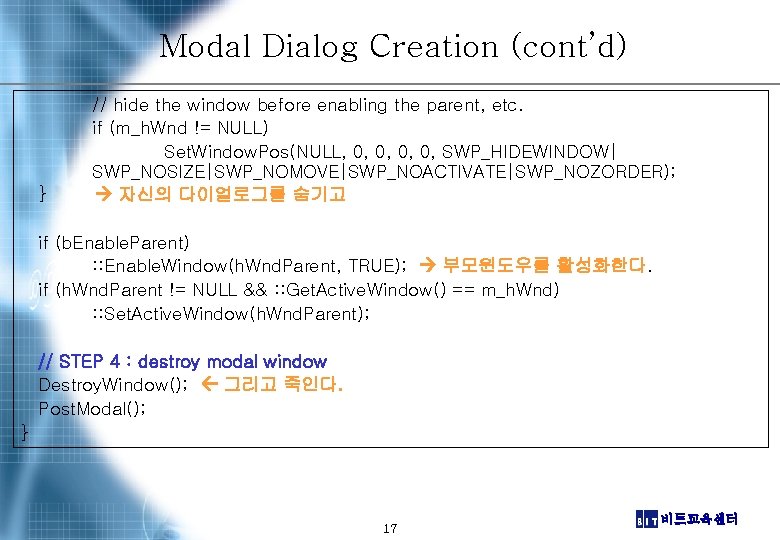 Modal Dialog Creation (cont'd)

// hide the window before enabling the parent, etc.
if (m_hWnd != NULL)
SetWindowPos(NULL, 0, 0, 0, 0, SWP_HIDEWINDOW| SWP_NOSIZE|SWP_NOMOVE|SWP_NOACTIVATE|SWP_NOZORDER);
}    → 자신의 다이얼로그를 숨기고

if (bEnableParent)
::EnableWindow(hWndParent, TRUE); → 부모윈도우를 활성화한다.
if (hWndParent != NULL && ::GetActiveWindow() == m_hWnd)
::SetActiveWindow(hWndParent);

// STEP 4 : destroy modal window
DestroyWindow(); ← 그리고 죽인다.
PostModal();
}

17

BIT 비트교육센터